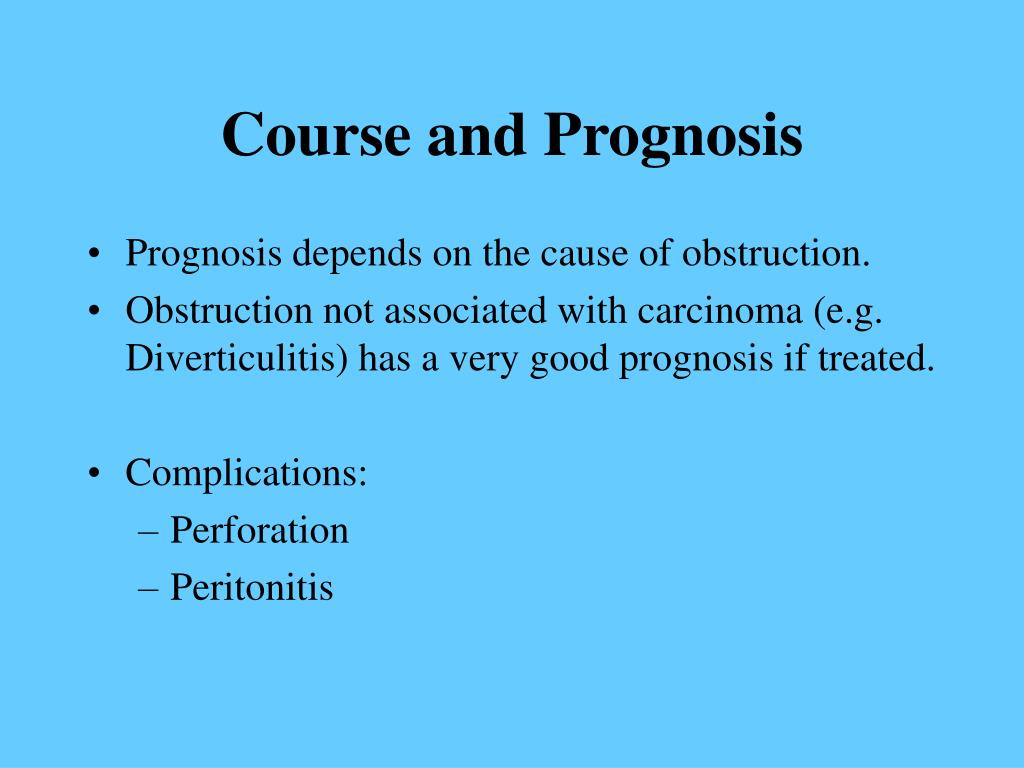 Course and Prognosis

• Prognosis depends on the cause of obstruction.
• Obstruction not associated with carcinoma (e.g. Diverticulitis) has a very good prognosis if treated.

• Complications:
– Perforation
– Peritonitis